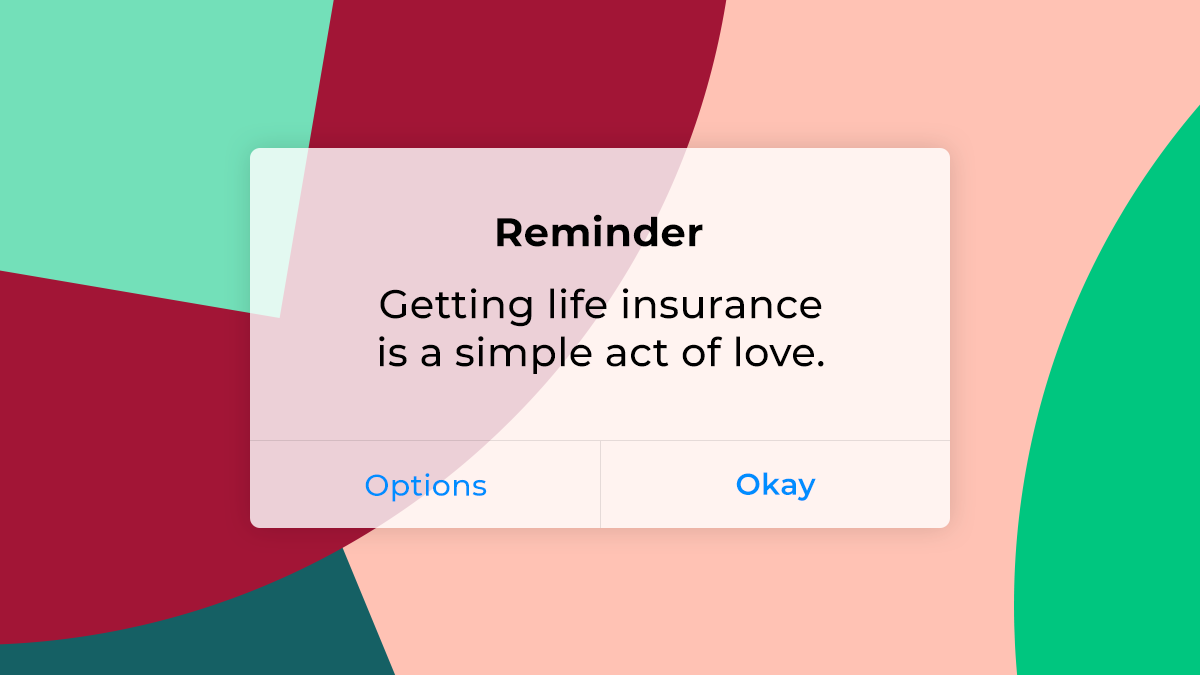 Reminder

Getting life insurance is a simple act of love.

Options

Okay